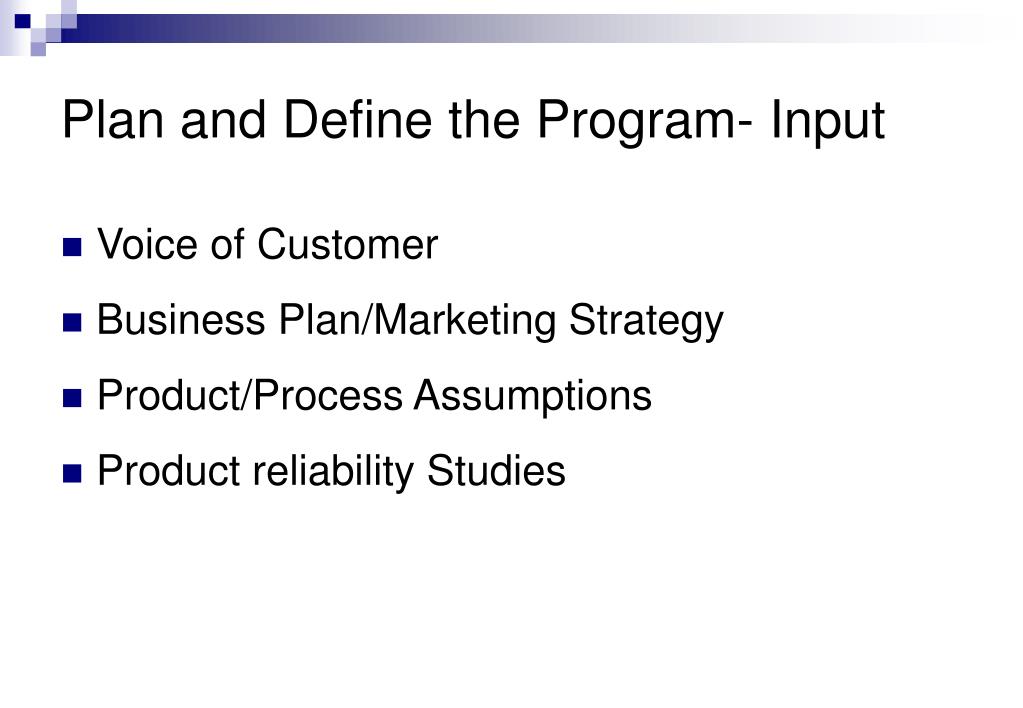 Plan and Define the Program- Input

- Voice of Customer
- Business Plan/Marketing Strategy
- Product/Process Assumptions
- Product reliability Studies